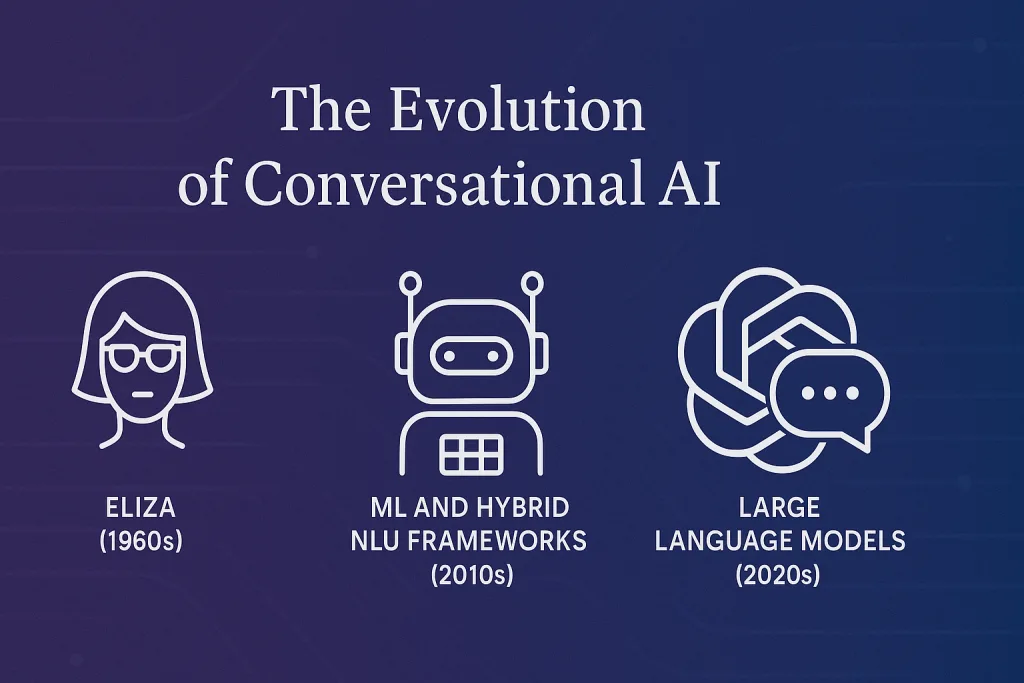 The Evolution of Conversational AI

ELIZA
(1960s)

ML AND HYBRID
NLU FRAMEWORKS
(2010s)

LARGE
LANGUAGE MODELS
(2020s)